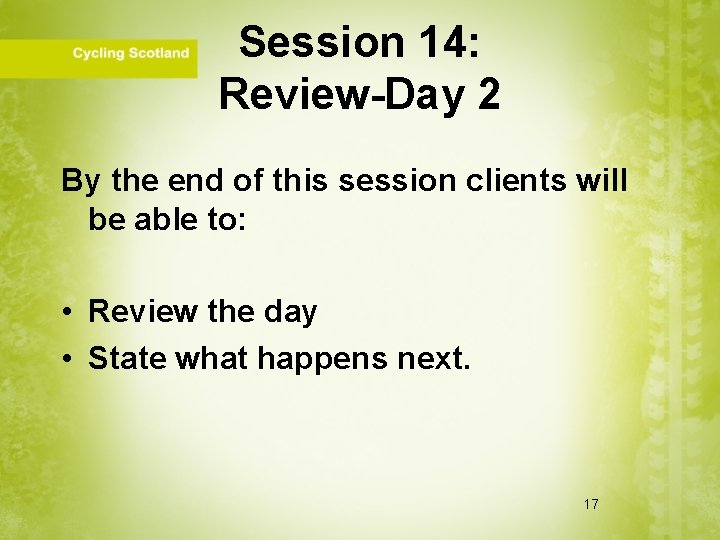 Cycling Scotland

Session 14: Review-Day 2

By the end of this session clients will be able to:

• Review the day
• State what happens next.

17